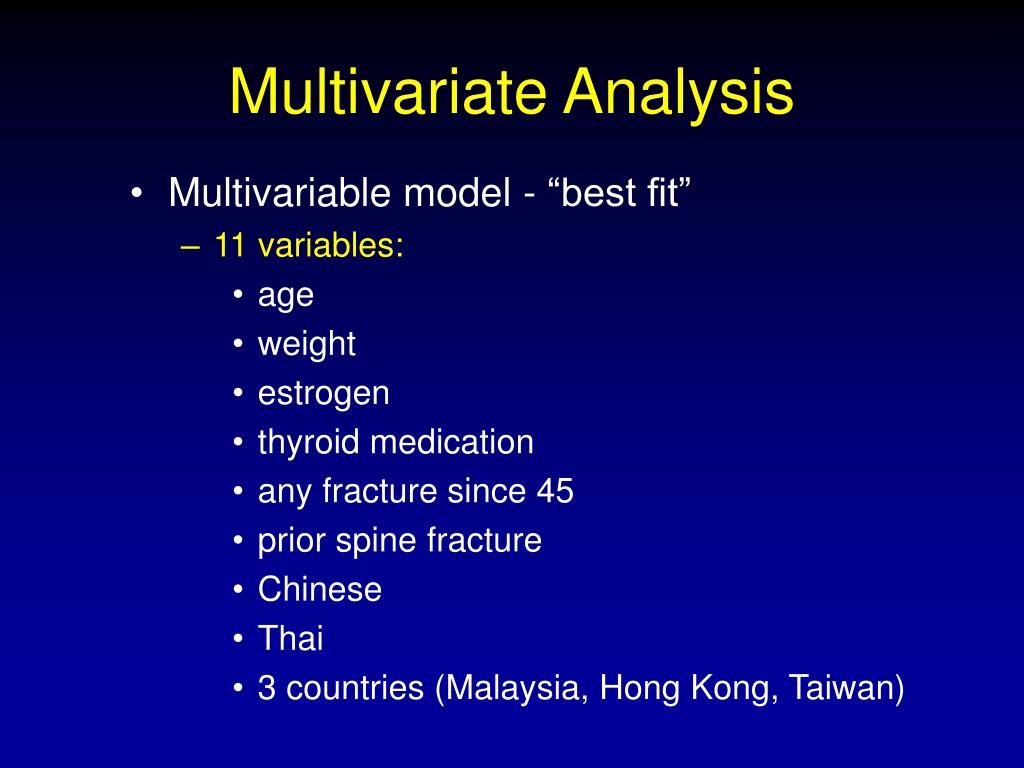 Multivariate Analysis

• Multivariable model - “best fit”
– 11 variables:
• age
• weight
• estrogen
• thyroid medication
• any fracture since 45
• prior spine fracture
• Chinese
• Thai
• 3 countries (Malaysia, Hong Kong, Taiwan)